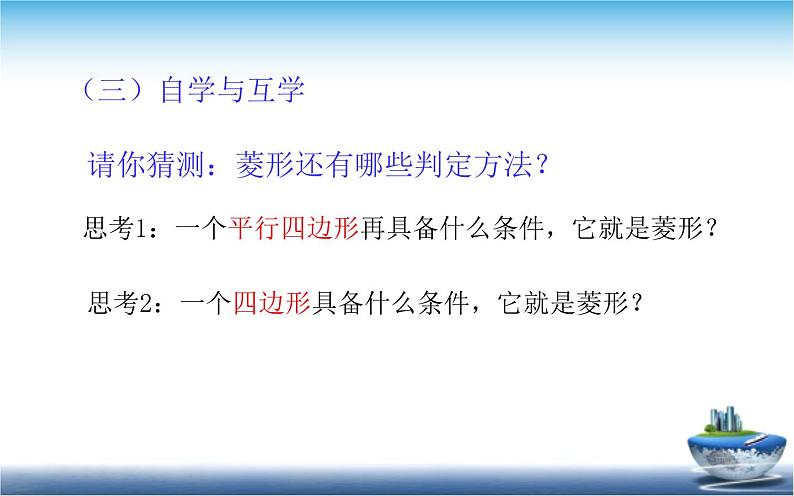 （三）自学与互学

请你猜测：菱形还有哪些判定方法？

思考1：一个平行四边形再具备什么条件，它就是菱形？

思考2：一个四边形具备什么条件，它就是菱形？